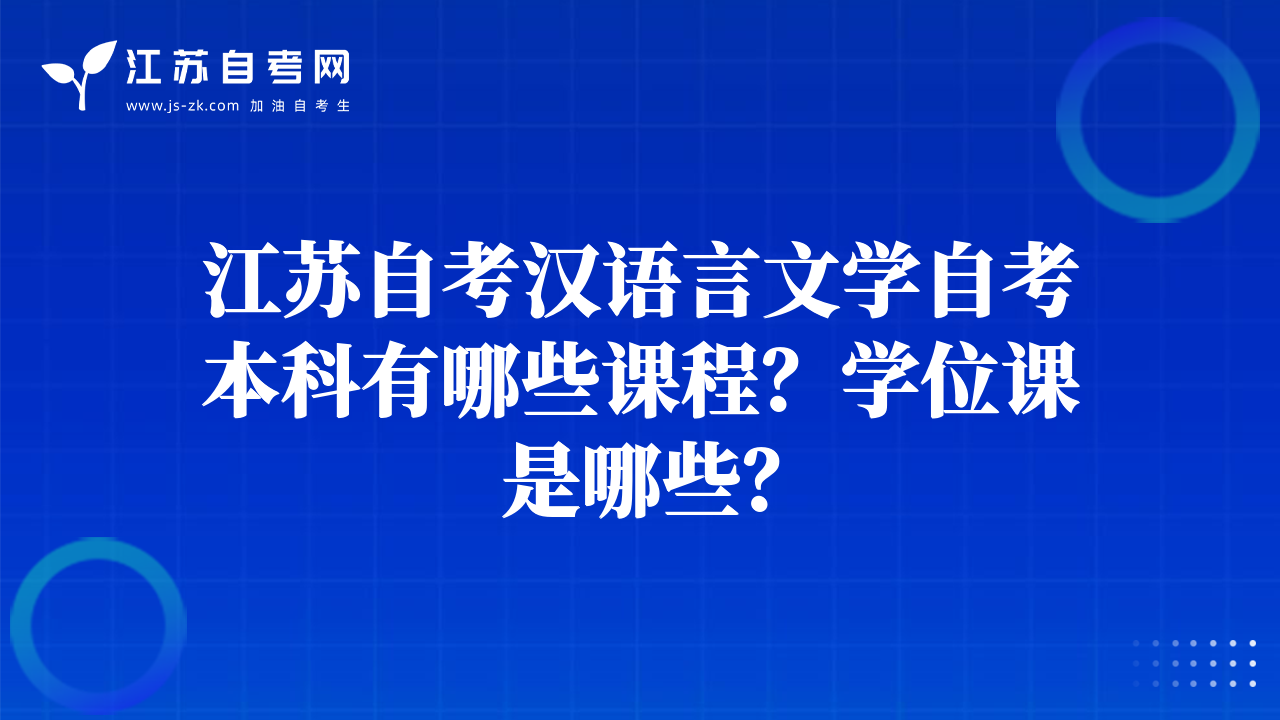 江苏自考网
www.js-zk.com 加油自考生

江苏自考汉语言文学自考本科有哪些课程？学位课是哪些？